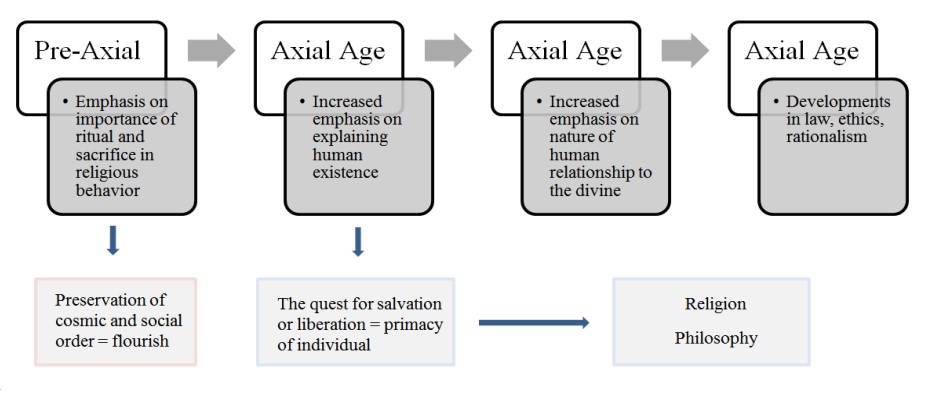 Pre-Axial

• Emphasis on importance of ritual and sacrifice in religious behavior

Axial Age

• Increased emphasis on explaining human existence

Axial Age

• Increased emphasis on nature of human relationship to the divine

Axial Age

• Developments in law, ethics, rationalism

Preservation of cosmic and social order = flourish

The quest for salvation or liberation = primacy of individual

Religion

Philosophy